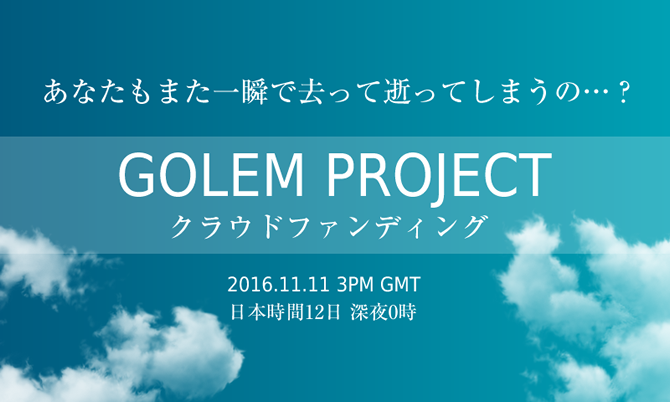 あなたもまた一瞬で去って逝ってしまうの…？

GOLEM PROJECT
クラウドファンディング

2016.11.11 3PM GMT
日本時間12日 深夜0時